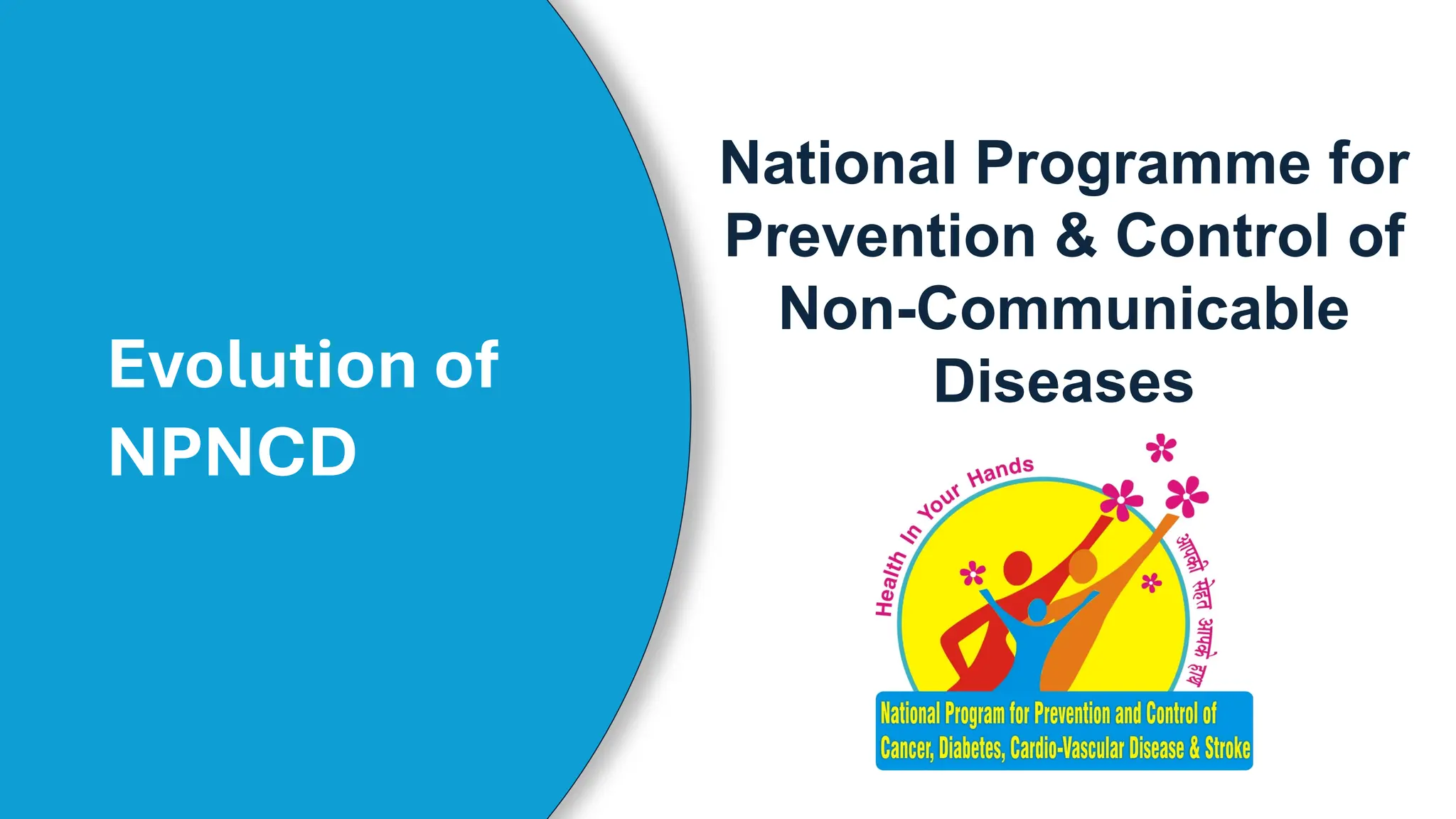 Evolution of NPNCD

National Programme for Prevention & Control of Non-Communicable Diseases

Health In Your Hands

आपकी सेहत आपके हाथ

National Program for Prevention and Control of Cancer, Diabetes, Cardio-Vascular Disease & Stroke